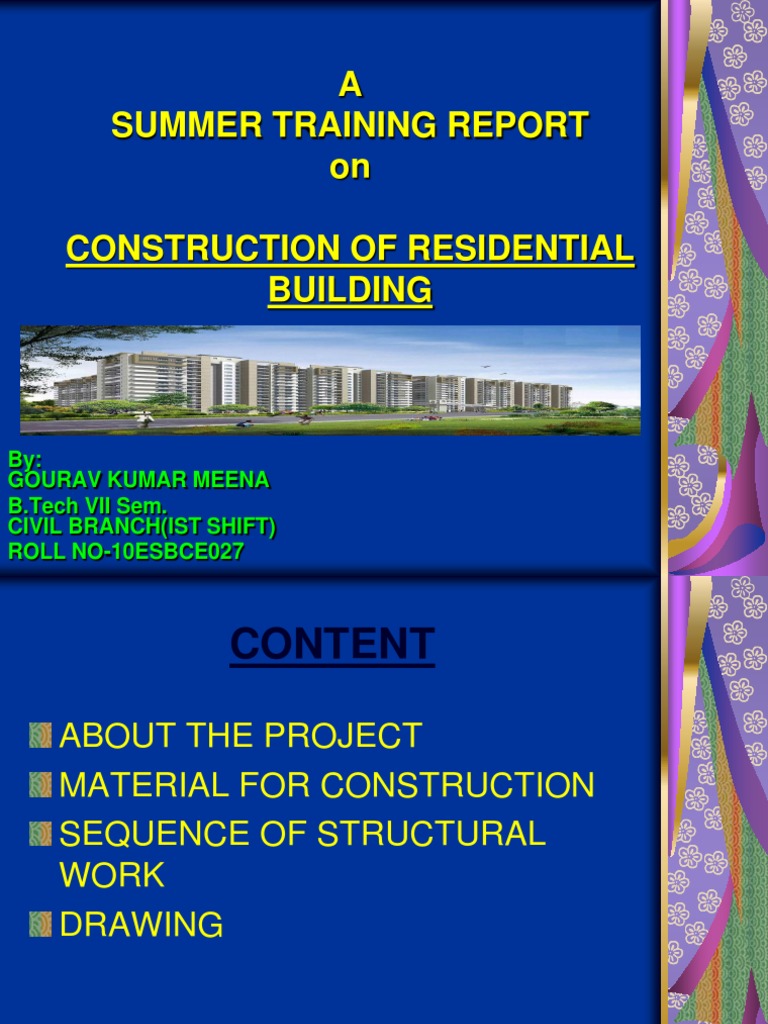 A
SUMMER TRAINING REPORT
on

CONSTRUCTION OF RESIDENTIAL BUILDING

By:
GOURAV KUMAR MEENA
B.Tech VII Sem.
CIVIL BRANCH(IST SHIFT)
ROLL NO-10ESBCE027

CONTENT

ABOUT THE PROJECT
MATERIAL FOR CONSTRUCTION
SEQUENCE OF STRUCTURAL WORK
DRAWING